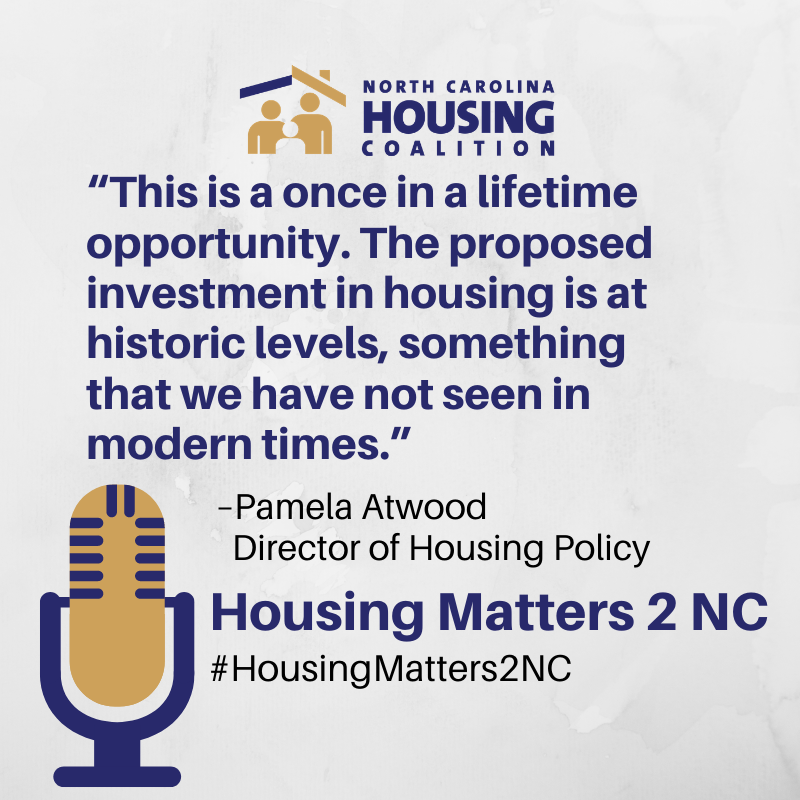 NORTH CAROLINA
HOUSING
COALITION

“This is a once in a lifetime opportunity. The proposed investment in housing is at historic levels, something that we have not seen in modern times.”

-Pamela Atwood
Director of Housing Policy

Housing Matters 2 NC

#HousingMatters2NC